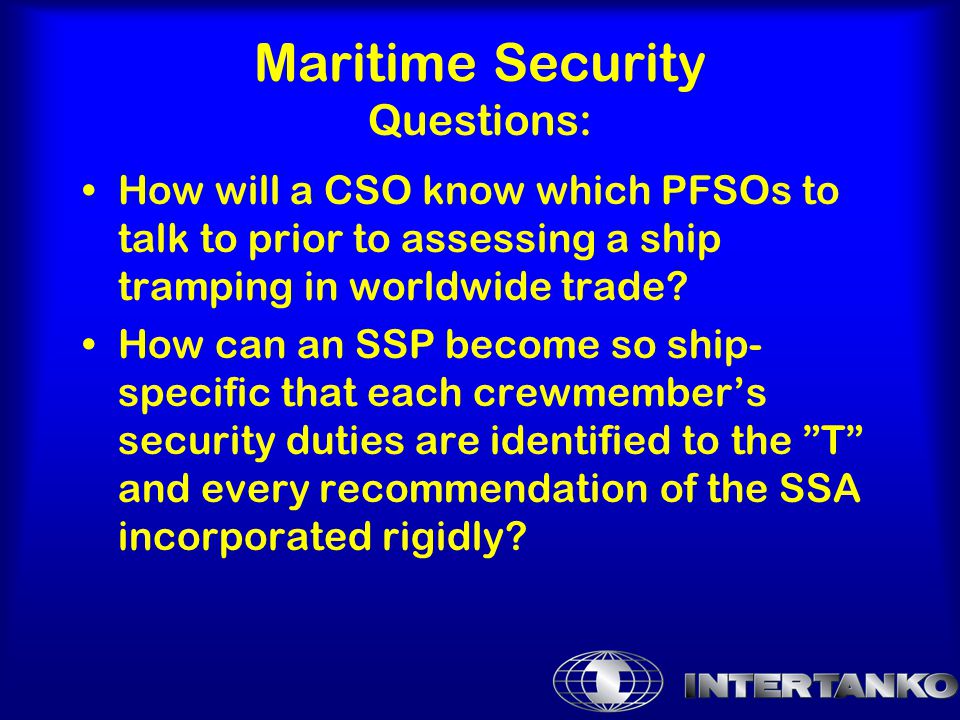 Maritime Security
Questions:

• How will a CSO know which PFSOs to talk to prior to assessing a ship tramping in worldwide trade?
• How can an SSP become so ship-specific that each crewmember’s security duties are identified to the ”T” and every recommendation of the SSA incorporated rigidly?

INTERTANKO